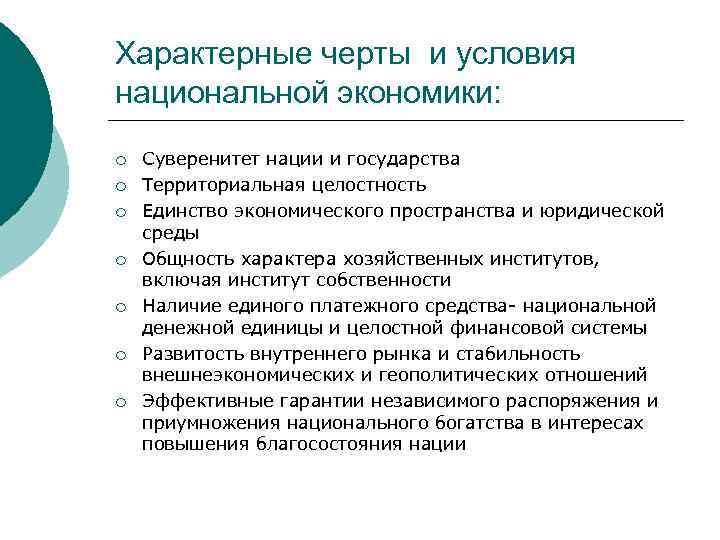 Характерные черты и условия национальной экономики:

○ Суверенитет нации и государства
○ Территориальная целостность
○ Единство экономического пространства и юридической среды
○ Общность характера хозяйственных институтов, включая институт собственности
○ Наличие единого платежного средства- национальной денежной единицы и целостной финансовой системы
○ Развитость внутреннего рынка и стабильность внешнеэкономических и геополитических отношений
○ Эффективные гарантии независимого распоряжения и приумножения национального богатства в интересах повышения благосостояния нации